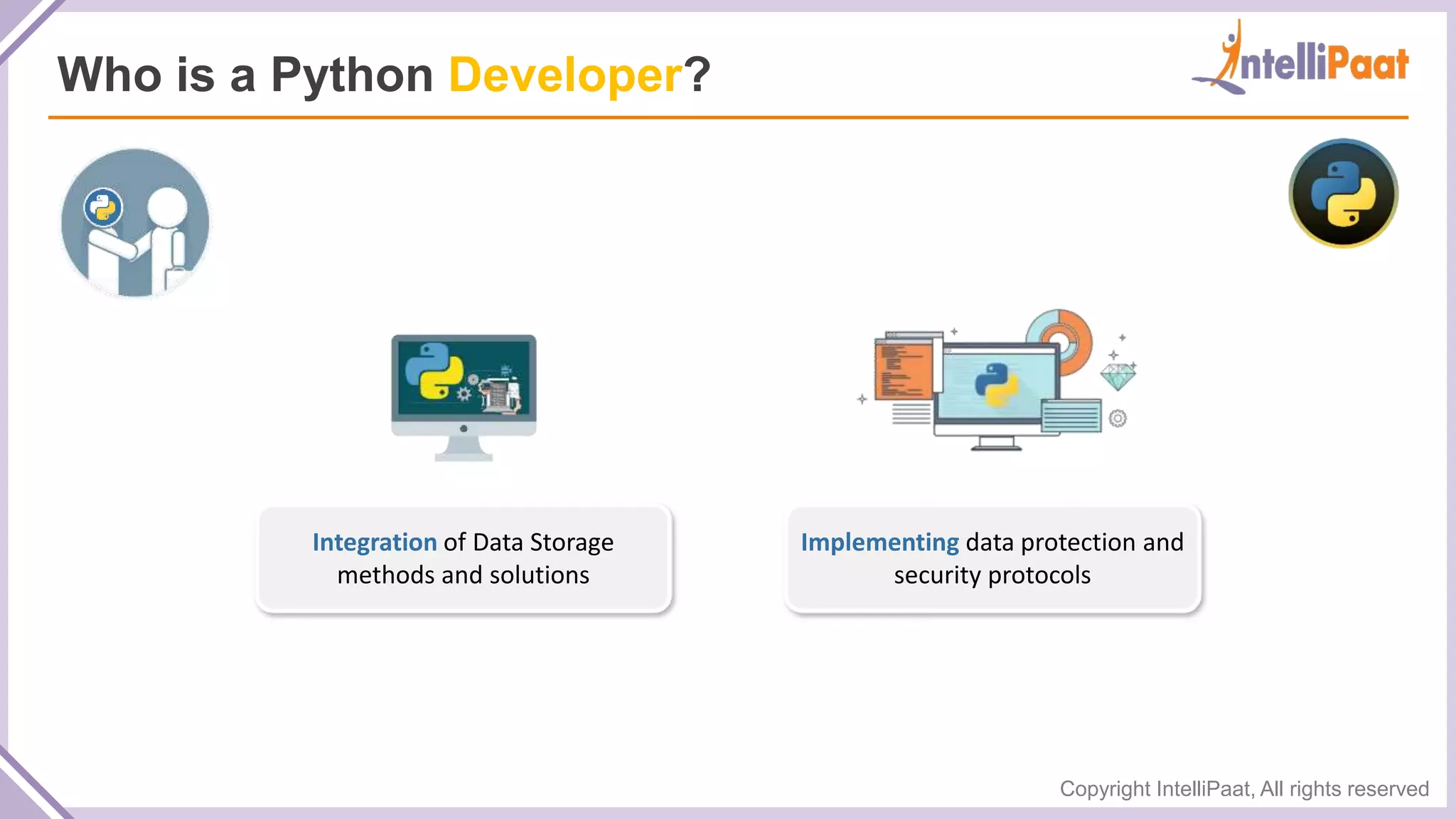 Who is a Python Developer?

IntelliPaat

Integration of Data Storage methods and solutions

Implementing data protection and security protocols

Copyright IntelliPaat, All rights reserved